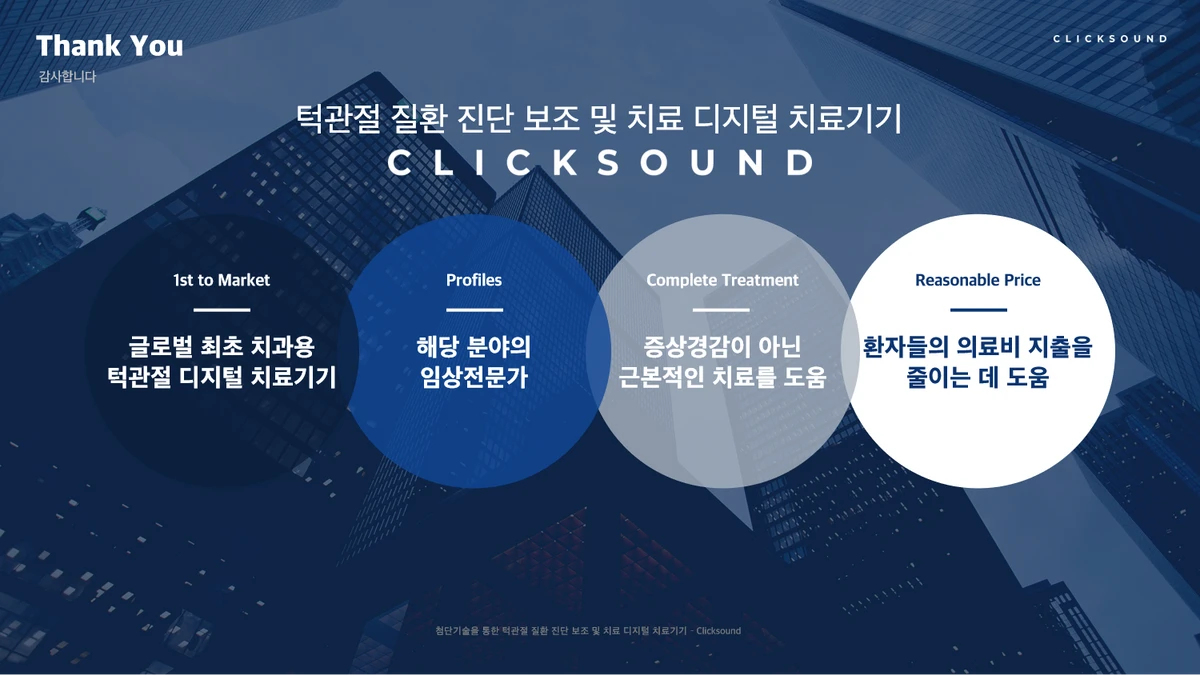 Thank You

감사합니다

CLICKSOUND

턱관절 질환 진단 보조 및 치료 디지털 치료기기

CLICKSOUND

1st to Market

글로벌 최초 치과용 턱관절 디지털 치료기기

Profiles

해당 분야의 임상전문가

Complete Treatment

증상경감이 아닌 근본적인 치료를 도움

Reasonable Price

환자들의 의료비 지출을 줄이는 데 도움

첨단기술을 통한 턱관절 질환 진단 보조 및 치료 디지털 치료기기 - Clicksound